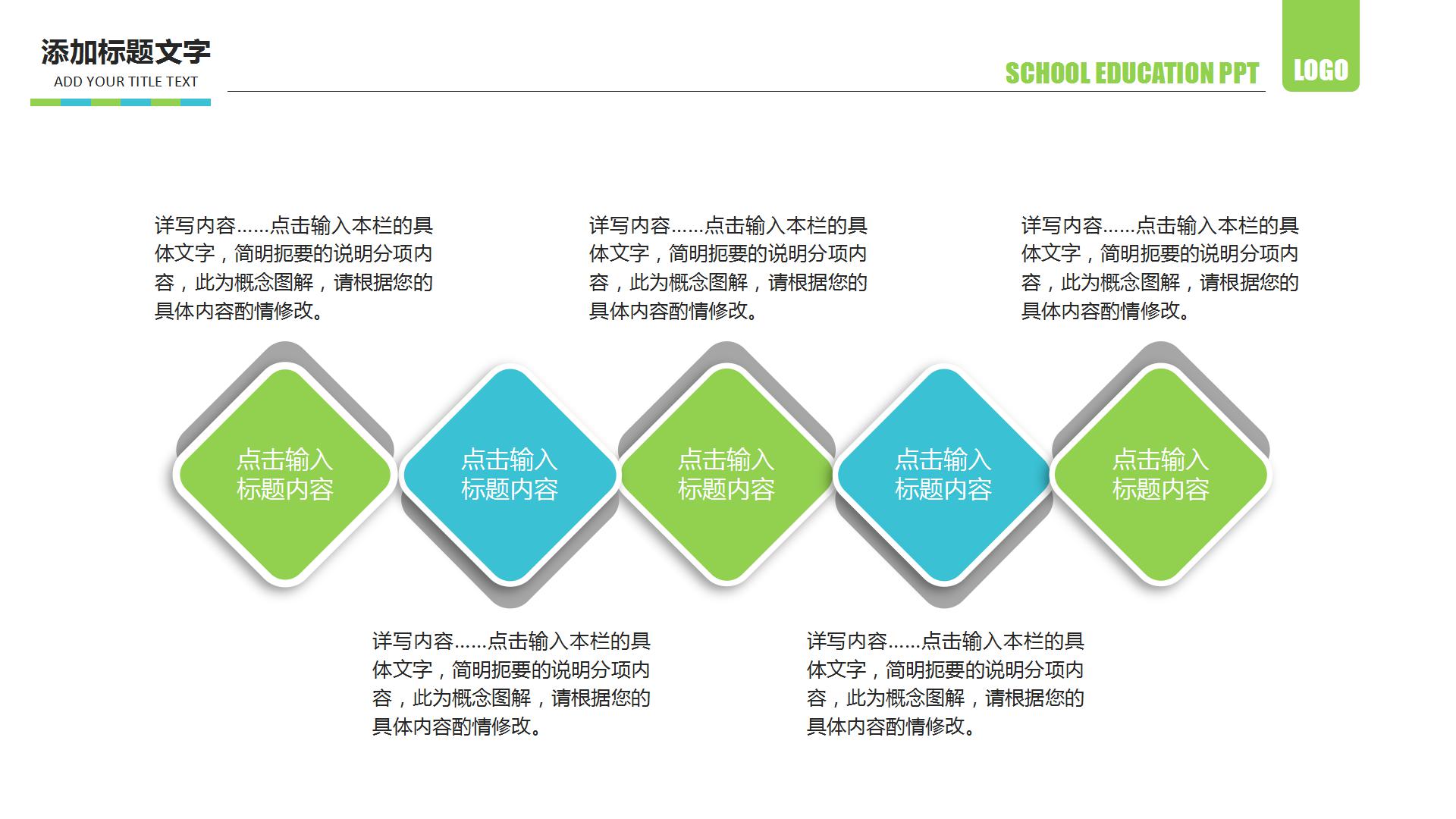 添加标题文字
ADD YOUR TITLE TEXT

SCHOOL EDUCATION PPT

LOGO

详写内容……点击输入本栏的具体文字，简明扼要的说明分项内容，此为概念图解，请根据您的具体内容酌情修改。

详写内容……点击输入本栏的具体文字，简明扼要的说明分项内容，此为概念图解，请根据您的具体内容酌情修改。

详写内容……点击输入本栏的具体文字，简明扼要的说明分项内容，此为概念图解，请根据您的具体内容酌情修改。

点击输入标题内容

点击输入标题内容

点击输入标题内容

点击输入标题内容

点击输入标题内容

详写内容……点击输入本栏的具体文字，简明扼要的说明分项内容，此为概念图解，请根据您的具体内容酌情修改。

详写内容……点击输入本栏的具体文字，简明扼要的说明分项内容，此为概念图解，请根据您的具体内容酌情修改。